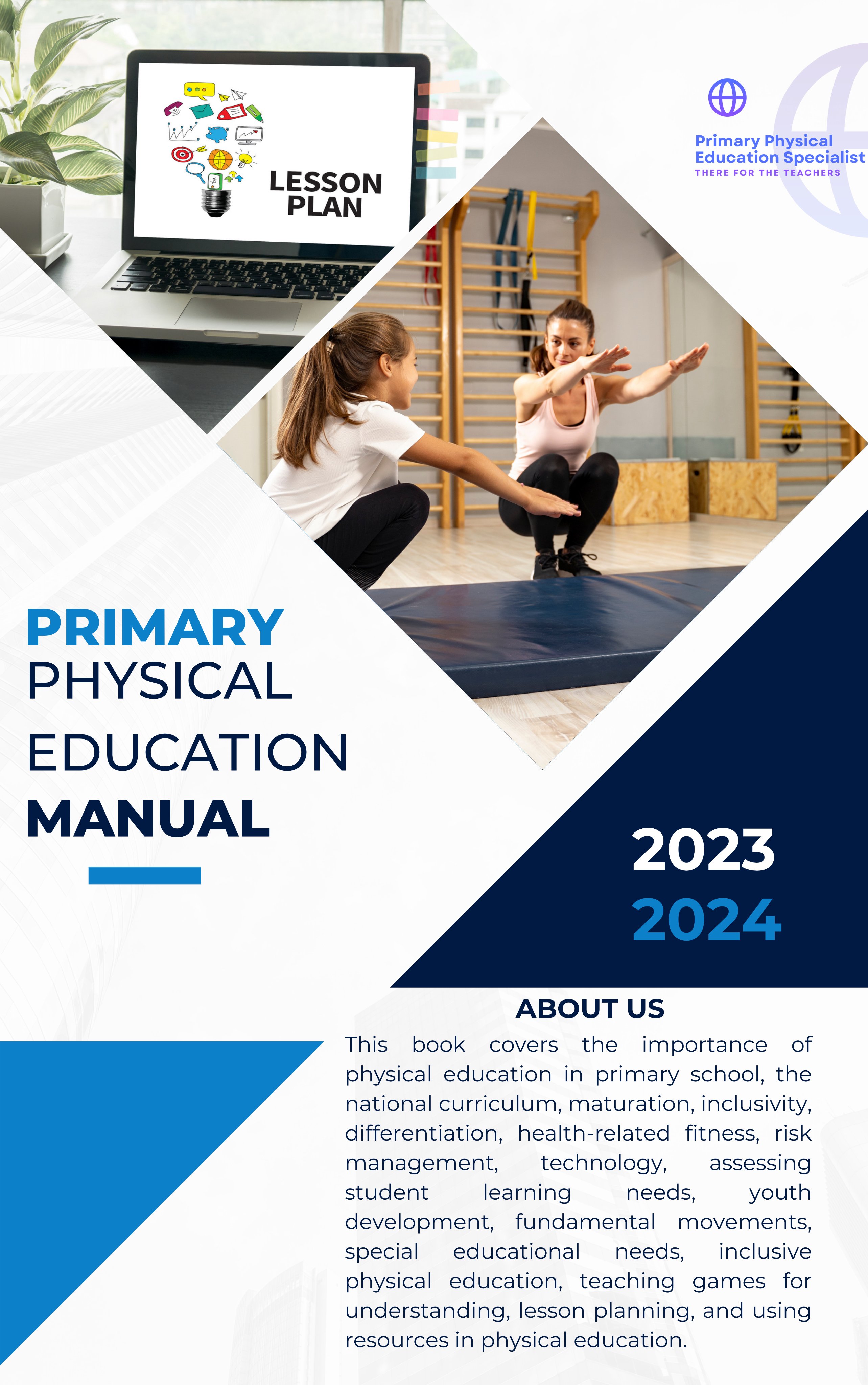 LESSON PLAN

Primary Physical Education Specialist
THERE FOR THE TEACHERS

PRIMARY PHYSICAL EDUCATION MANUAL

2023
2024

ABOUT US

This book covers the importance of physical education in primary school, the national curriculum, maturation, inclusivity, differentiation, health-related fitness, risk management, technology, assessing student learning needs, youth development, fundamental movements, special educational needs, inclusive physical education, teaching games for understanding, lesson planning, and using resources in physical education.